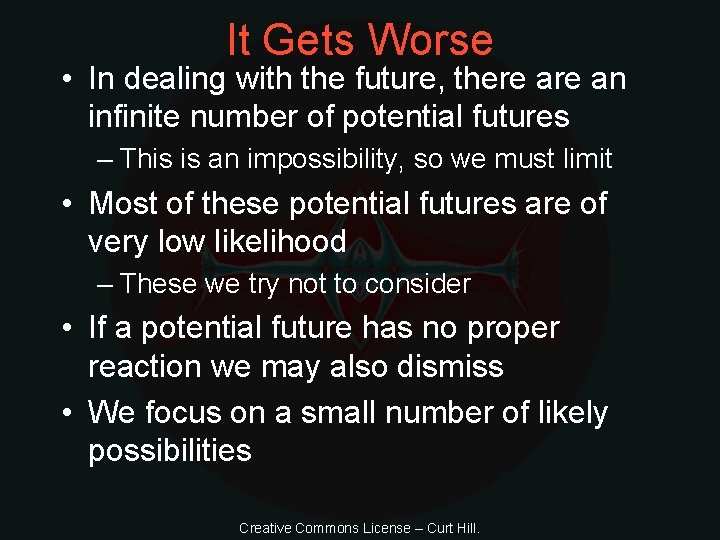 It Gets Worse

• In dealing with the future, there are an infinite number of potential futures
– This is an impossibility, so we must limit

• Most of these potential futures are of very low likelihood
– These we try not to consider

• If a potential future has no proper reaction we may also dismiss

• We focus on a small number of likely possibilities

Creative Commons License – Curt Hill.